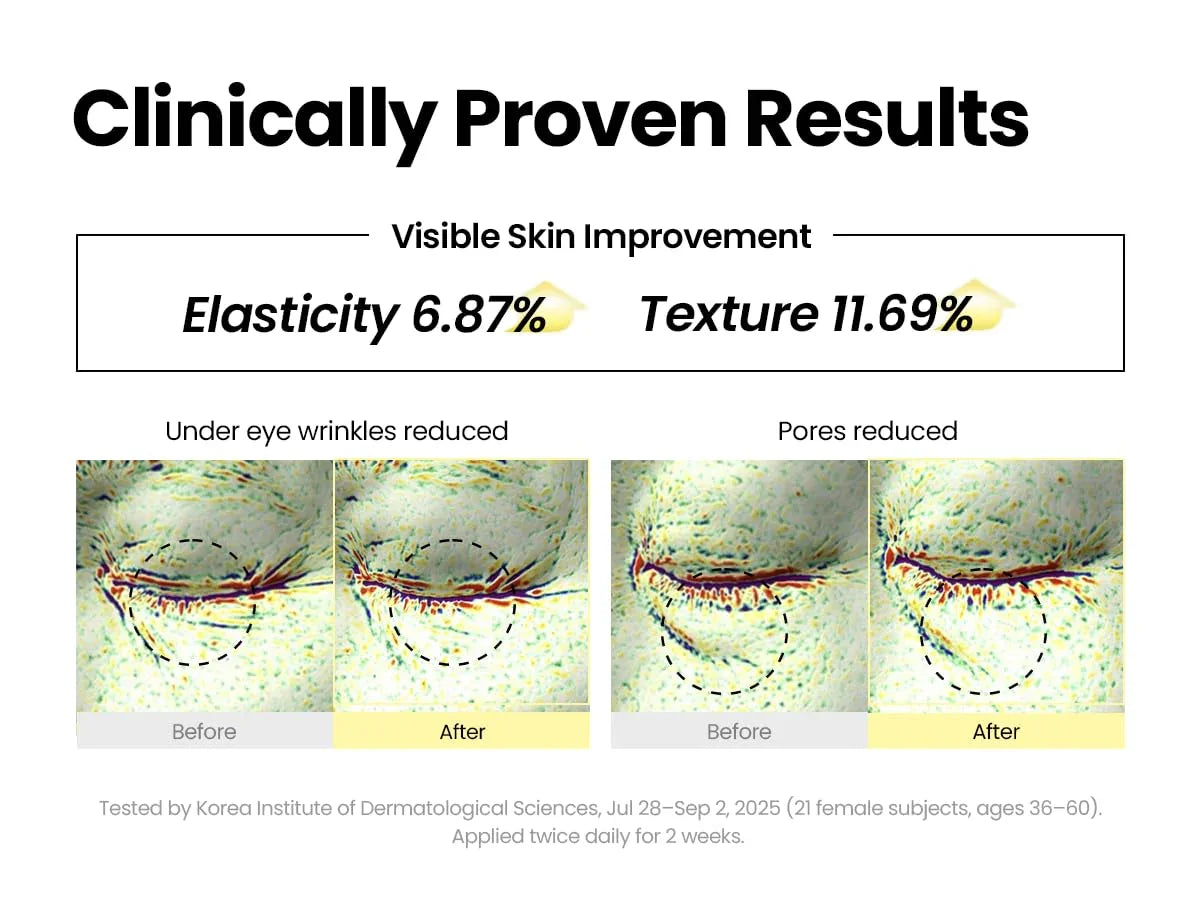 Clinically Proven Results

Visible Skin Improvement

Elasticity 6.87%

Texture 11.69%

Under eye wrinkles reduced

Before

After

Pores reduced

Before

After

Tested by Korea Institute of Dermatological Sciences, Jul 28–Sep 2, 2025 (21 female subjects, ages 36–60). Applied twice daily for 2 weeks.